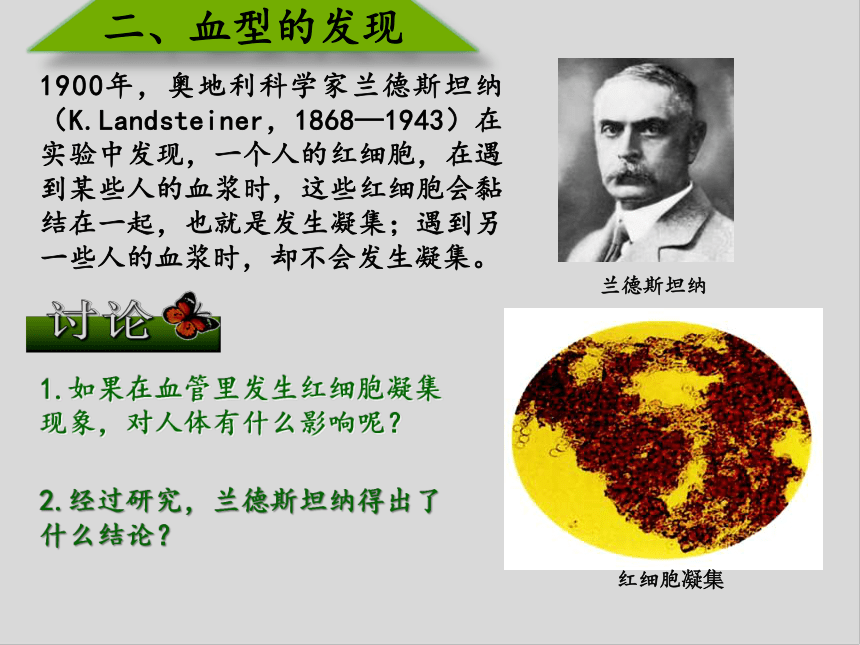 二、血型的发现

1900年，奥地利科学家兰德斯坦纳（K.Landsteiner，1868—1943）在实验中发现，一个人的红细胞，在遇到某些人的血浆时，这些红细胞会黏结在一起，也就是发生凝集；遇到另一些人的血浆时，却不会发生凝集。

兰德斯坦纳

讨论

1.如果在血管里发生红细胞凝集现象，对人体有什么影响呢？

2.经过研究，兰德斯坦纳得出了什么结论？

红细胞凝集